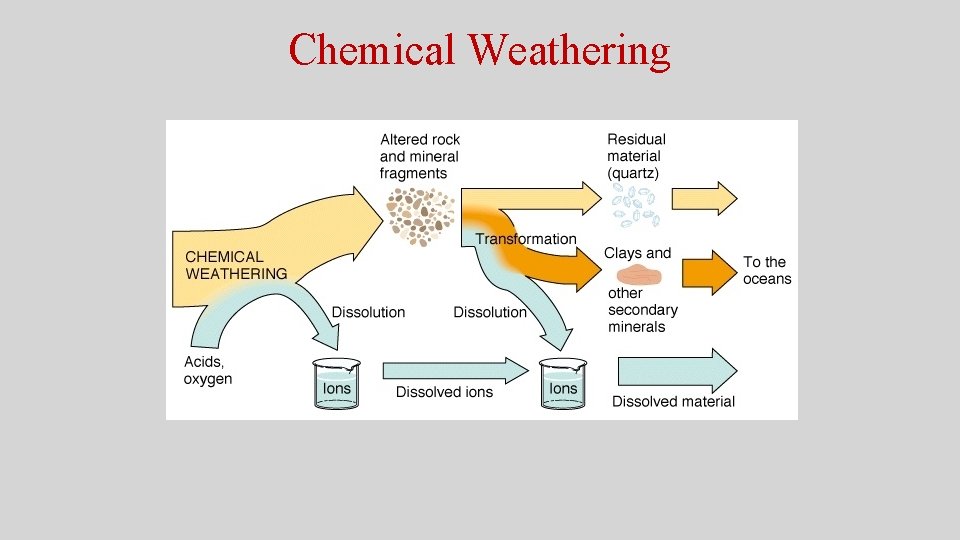 Chemical Weathering

Altered rock and mineral fragments

Residual material (quartz)

CHEMICAL WEATHERING

Transformation

Clays and other secondary minerals

To the oceans

Dissolution

Dissolution

Acids, oxygen

Ions

Dissolved ions

Ions

Dissolved material